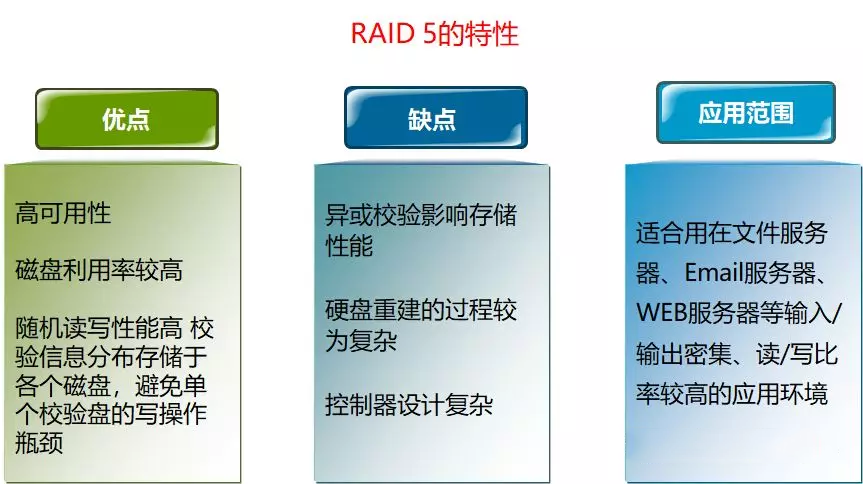 RAID 5的特性

优点

高可用性

磁盘利用率较高

随机读写性能高 校验信息分布存储于各个磁盘，避免单个校验盘的写操作瓶颈

缺点

异或校验影响存储性能

硬盘重建的过程较为复杂

控制器设计复杂

应用范围

适合用在文件服务器、Email服务器、WEB服务器等输入/输出密集、读/写比率较高的应用环境